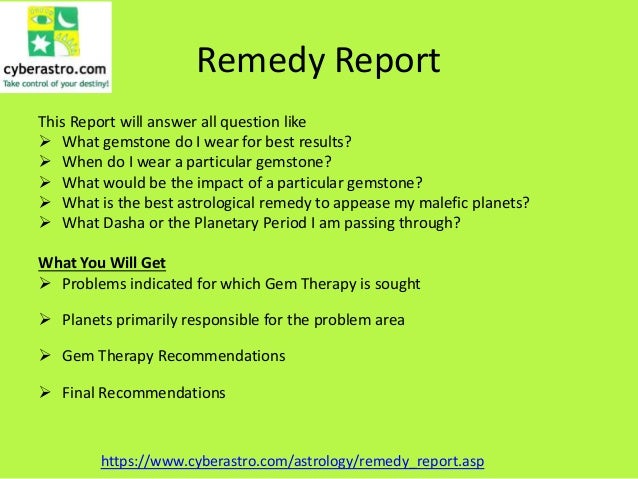 cyberastro.com
Take control of your destiny!

Remedy Report

This Report will answer all question like
➢ What gemstone do I wear for best results?
➢ When do I wear a particular gemstone?
➢ What would be the impact of a particular gemstone?
➢ What is the best astrological remedy to appease my malefic planets?
➢ What Dasha or the Planetary Period I am passing through?

What You Will Get
➢ Problems indicated for which Gem Therapy is sought
➢ Planets primarily responsible for the problem area
➢ Gem Therapy Recommendations
➢ Final Recommendations

https://www.cyberastro.com/astrology/remedy_report.asp